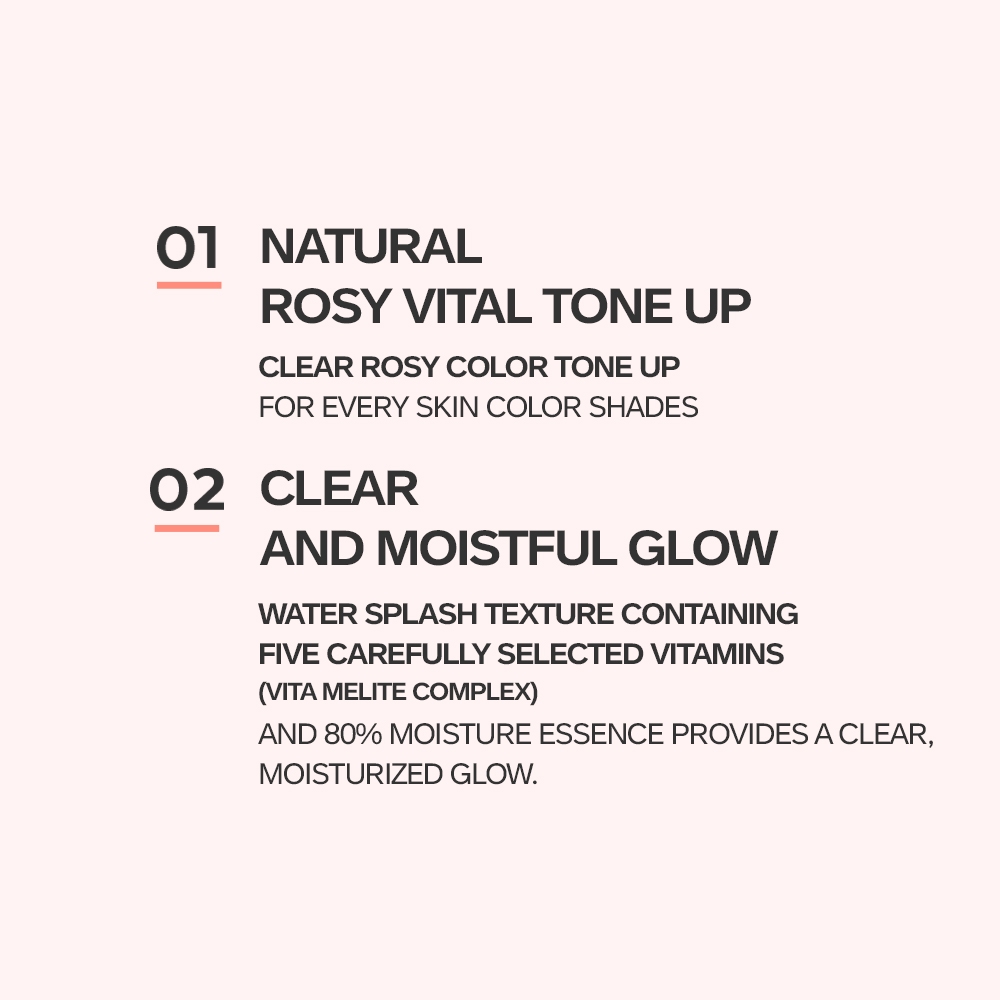 01 NATURAL
ROSY VITAL TONE UP

CLEAR ROSY COLOR TONE UP
FOR EVERY SKIN COLOR SHADES

02 CLEAR
AND MOISTFUL GLOW

WATER SPLASH TEXTURE CONTAINING
FIVE CAREFULLY SELECTED VITAMINS
(VITA MELITE COMPLEX)
AND 80% MOISTURE ESSENCE PROVIDES A CLEAR, MOISTURIZED GLOW.